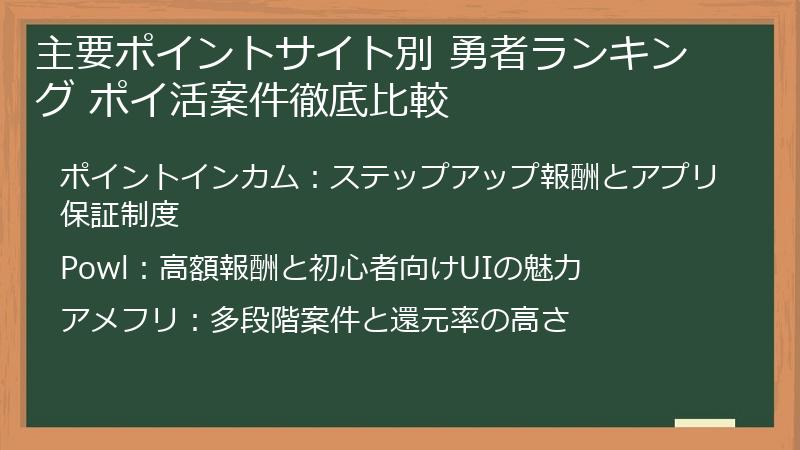 主要ポイントサイト別 勇者ランキング ポイ活案件徹底比較

ポイントインカム：ステップアップ報酬とアプリ保証制度

Powl：高額報酬と初心者向けUIの魅力

アメフリ：多段階案件と還元率の高さ